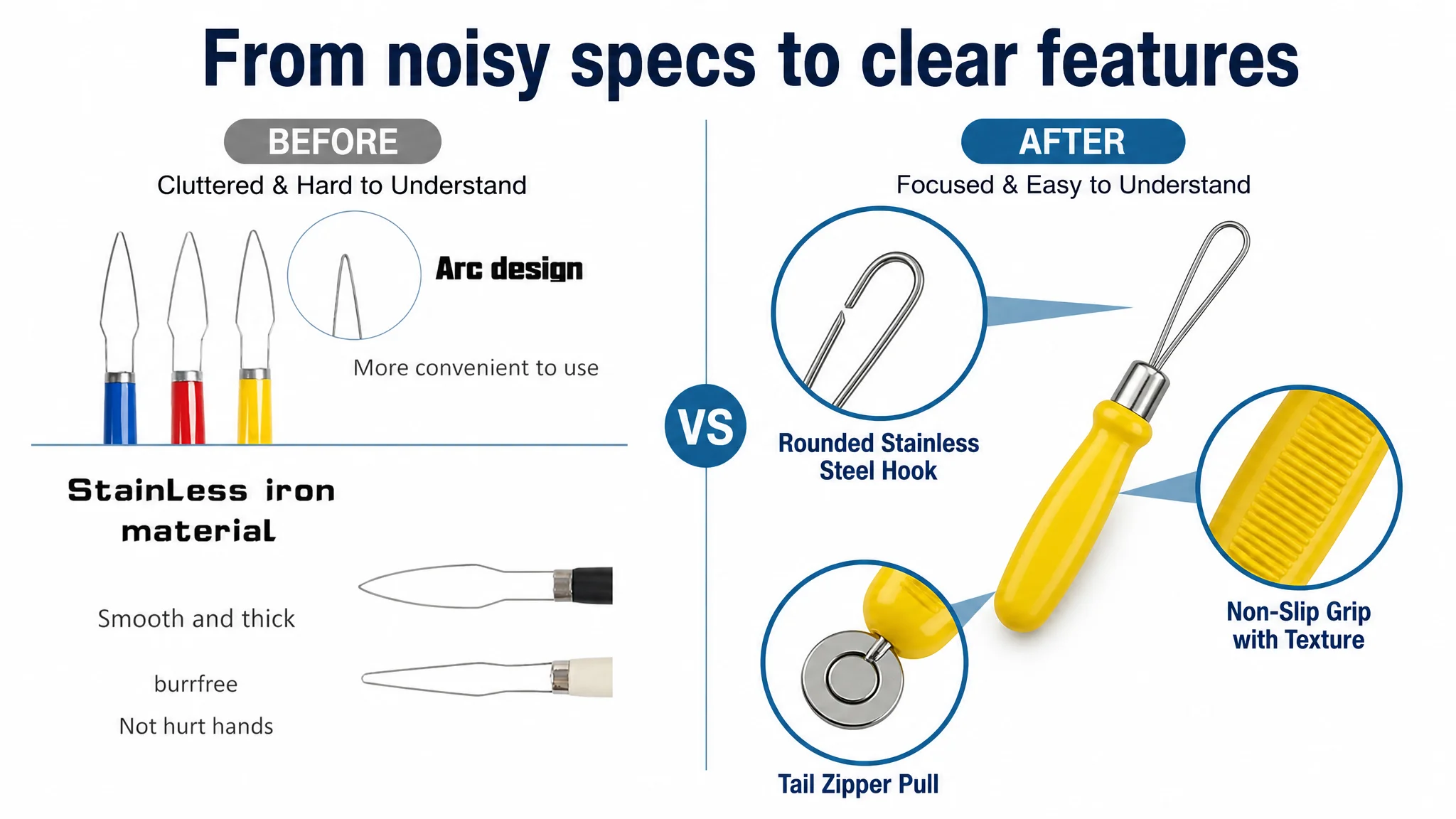 From noisy specs to clear features

BEFORE

Cluttered & Hard to Understand

Arc design

More convenient to use

StainLess iron material

Smooth and thick

burrfree

Not hurt hands

VS

AFTER

Focused & Easy to Understand

Rounded Stainless Steel Hook

Non-Slip Grip with Texture

Tail Zipper Pull